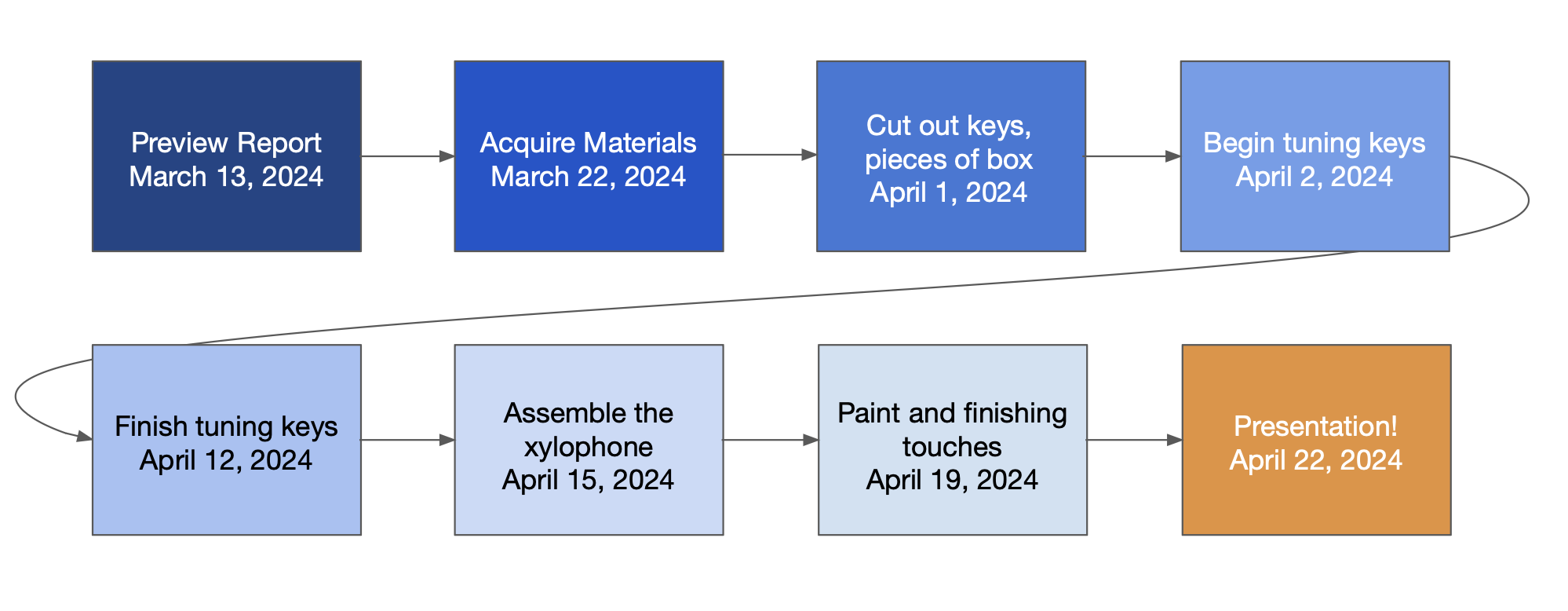 Preview Report
March 13, 2024

Acquire Materials
March 22, 2024

Cut out keys, pieces of box
April 1, 2024

Begin tuning keys
April 2, 2024

Finish tuning keys
April 12, 2024

Assemble the xylophone
April 15, 2024

Paint and finishing touches
April 19, 2024

Presentation!
April 22, 2024